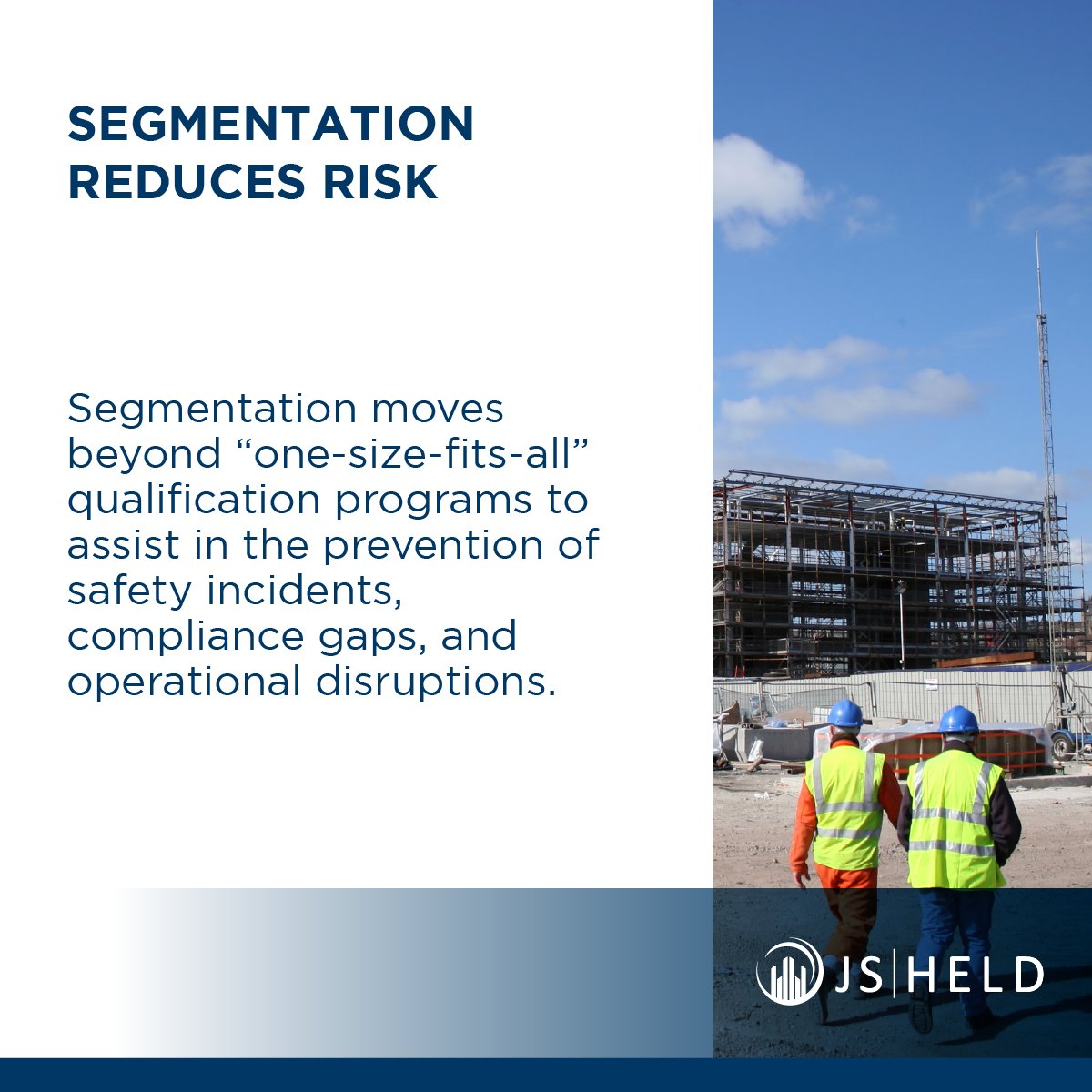 SEGMENTATION REDUCES RISK

Segmentation moves beyond “one-size-fits-all” qualification programs to assist in the prevention of safety incidents, compliance gaps, and operational disruptions.

JS|HELD